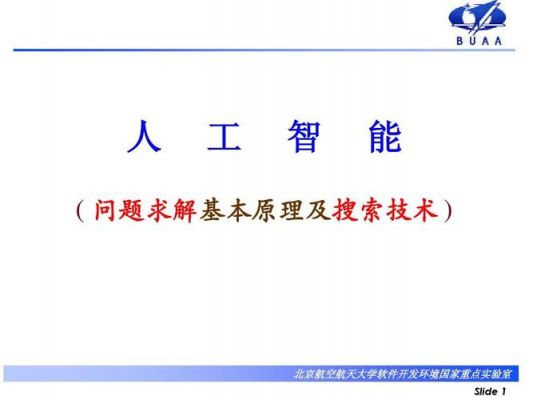 BUAA

人 工 智 能

（问题求解基本原理及搜索技术）

北京航空航天大学软件开发环境国家重点实验室

Slide 1